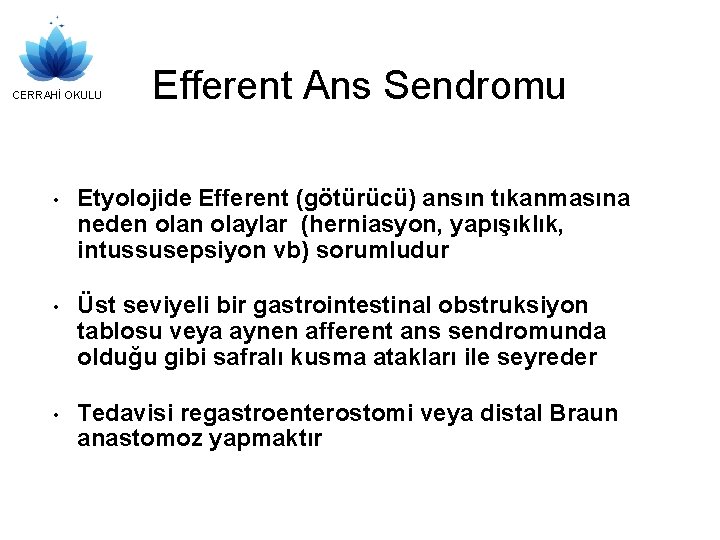 CERRAHİ OKULU

Efferent Ans Sendromu

• Etyolojide Efferent (götürücü) ansın tıkanmasına neden olan olaylar (herniasyon, yapışıklık, intussusepsiyon vb) sorumludur

• Üst seviyeli bir gastrointestinal obstruksiyon tablosu veya aynen afferent ans sendromunda olduğu gibi safralı kusma atakları ile seyreder

• Tedavisi regastroenterostomi veya distal Braun anastomoz yapmaktır